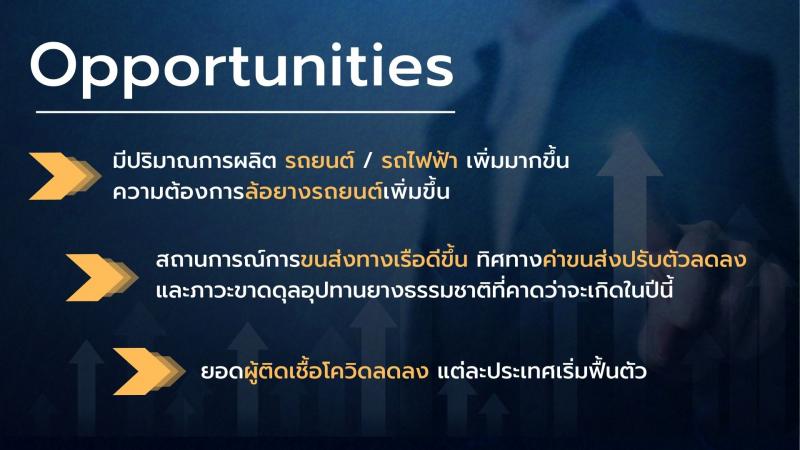 Opportunities

มีปริมาณการผลิต รถยนต์ / รถไฟฟ้า เพิ่มมากขึ้น ความต้องการล้อยางรถยนต์เพิ่มขึ้น

สถานการณ์การขนส่งทางเรือดีขึ้น ทิศทางค่าขนส่งปรับตัวลดลง และภาวะขาดดุลอุปทานยางธรรมชาติที่คาดว่าจะเกิดในปีนี้

ยอดผู้ติดเชื้อโควิดลดลง แต่ละประเทศเริ่มฟื้นตัว